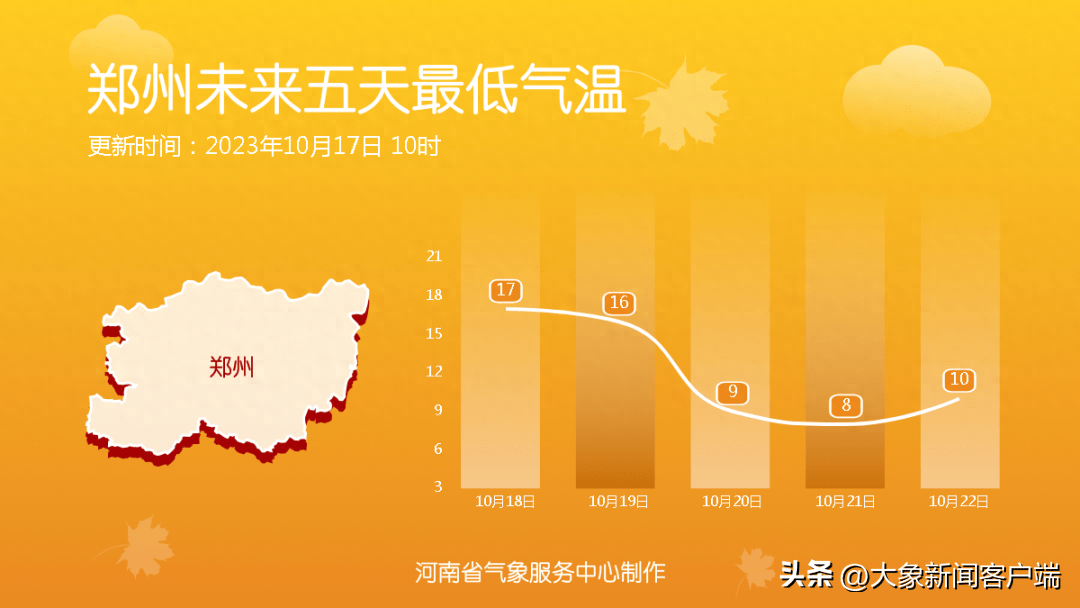 郑州未来五天最低气温

更新时间：2023年10月17日 10时

郑州

21
18
15
12
9
6
3

17
16
9
8
10

10月18日
10月19日
10月20日
10月21日
10月22日

河南省气象服务中心制作

头条 @大象新闻客户端